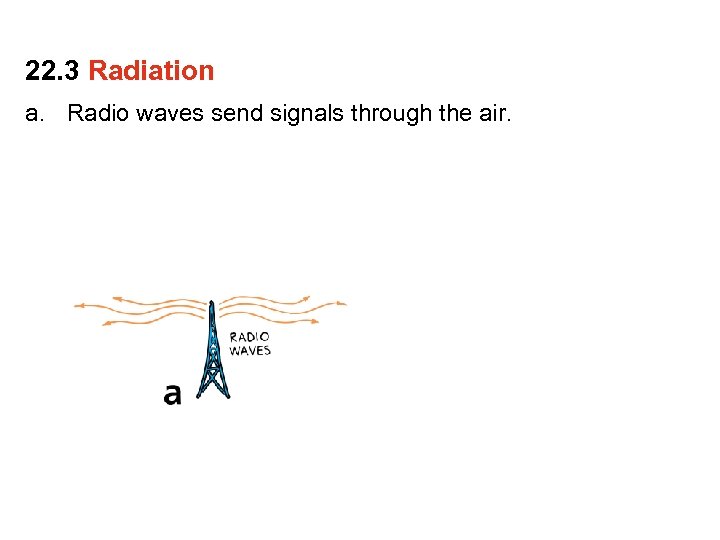 22.3 Radiation

a. Radio waves send signals through the air.

RADIO WAVES

a